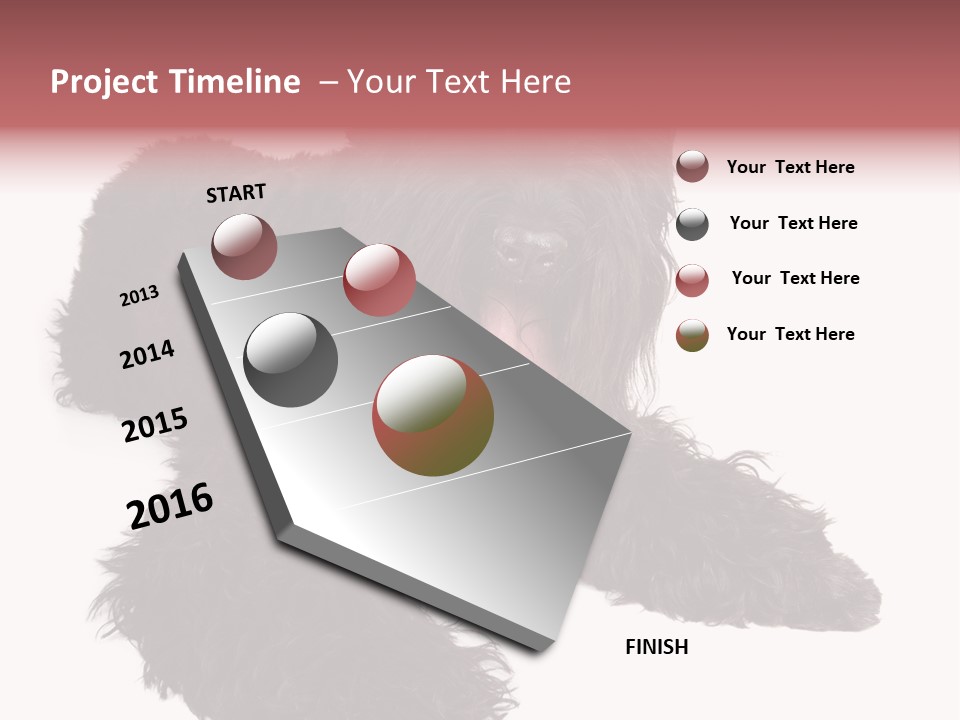 Project Timeline – Your Text Here

START

2013

2014

2015

2016

FINISH

Your Text Here

Your Text Here

Your Text Here

Your Text Here